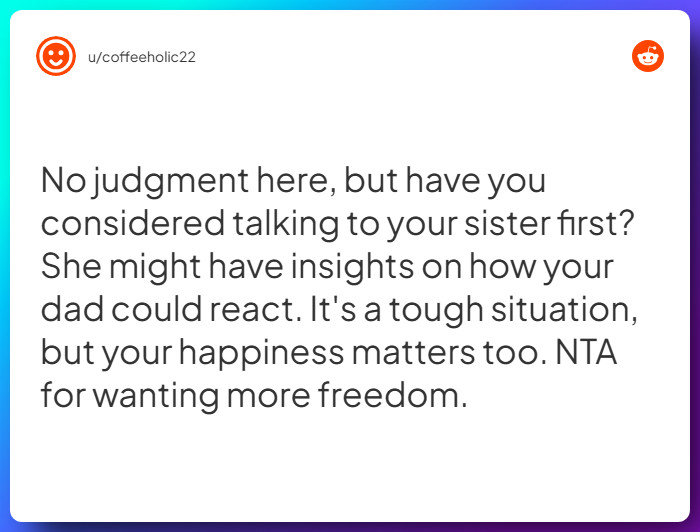 u/coffeeholic22

No judgment here, but have you considered talking to your sister first? She might have insights on how your dad could react. It's a tough situation, but your happiness matters too. NTA for wanting more freedom.